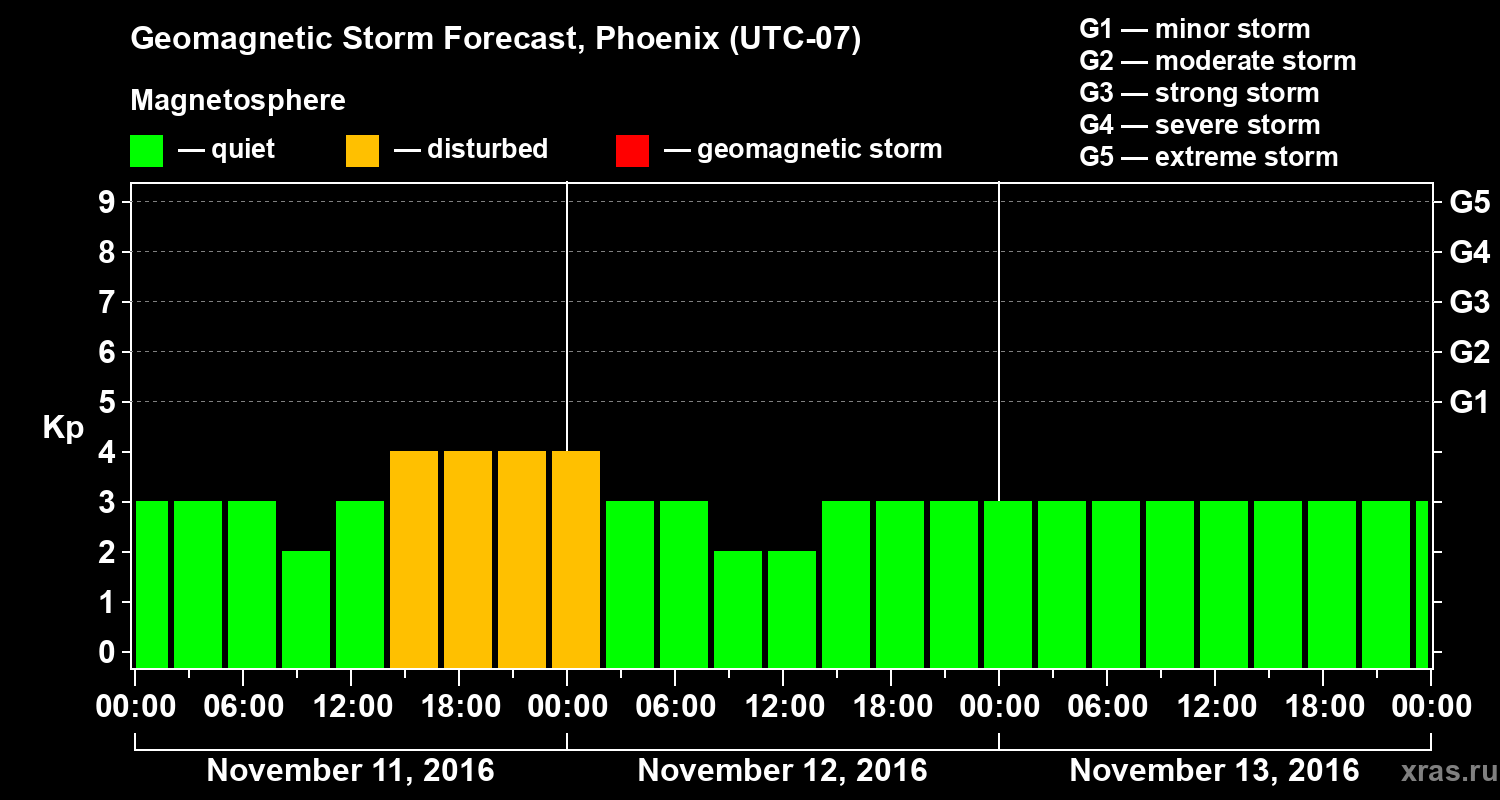 Geomagnetic Storm Forecast, Phoenix (UTC-07)

Magnetosphere

— quiet — disturbed — geomagnetic storm

G1 — minor storm
G2 — moderate storm
G3 — strong storm
G4 — severe storm
G5 — extreme storm

Kp

9
8
7
6
5
4
3
2
1
0

G5
G4
G3
G2
G1

00:00 06:00 12:00 18:00 00:00 06:00 12:00 18:00 00:00 06:00 12:00 18:00 00:00

November 11, 2016 November 12, 2016 November 13, 2016

xras.ru